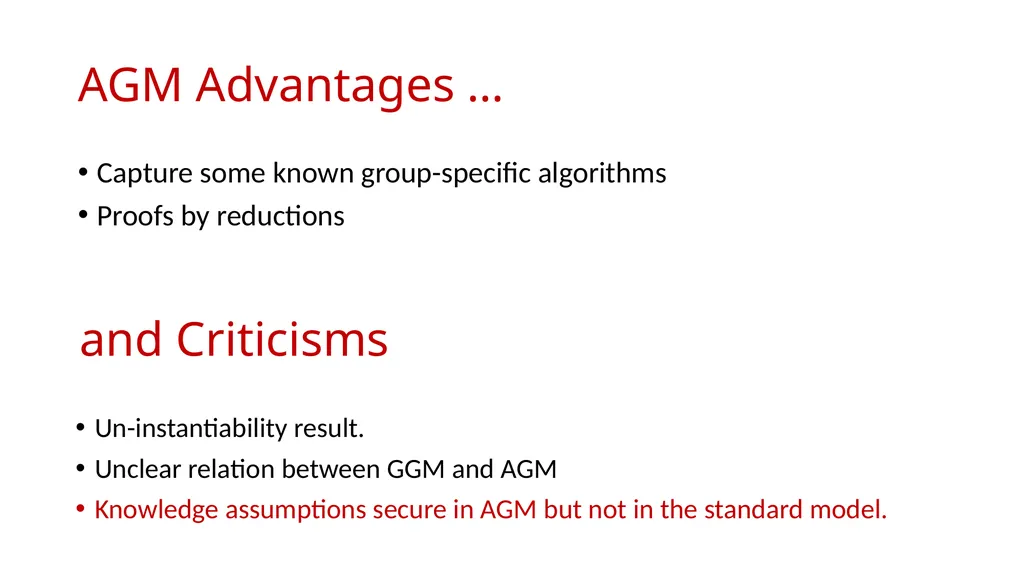 AGM Advantages …

• Capture some known group-specific algorithms
• Proofs by reductions

and Criticisms

• Un-instantiability result.
• Unclear relation between GGM and AGM
• Knowledge assumptions secure in AGM but not in the standard model.